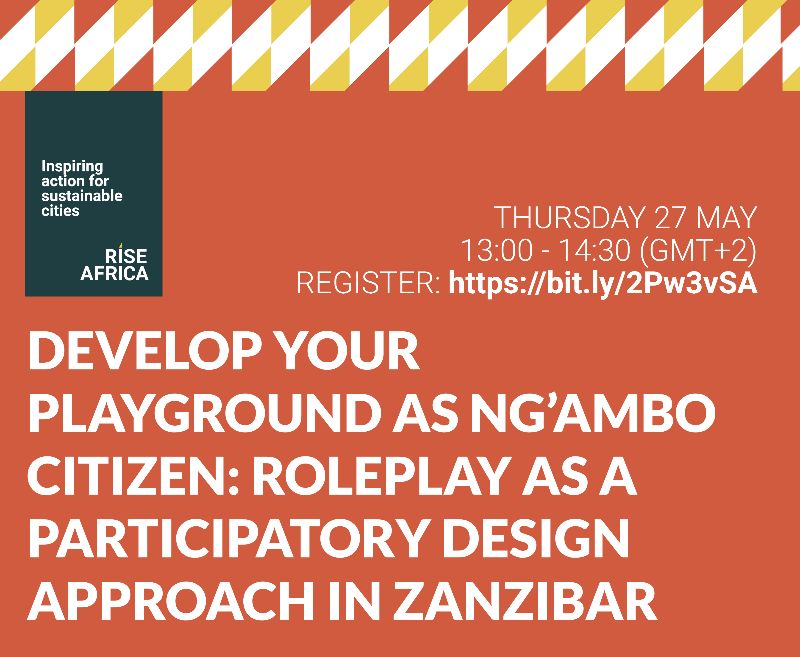 Inspiring action for sustainable cities

RISE AFRICA

THURSDAY 27 MAY
13:00 - 14:30 (GMT+2)
REGISTER: https://bit.ly/2Pw3vSA

DEVELOP YOUR PLAYGROUND AS NG'AMBO CITIZEN: ROLEPLAY AS A PARTICIPATORY DESIGN APPROACH IN ZANZIBAR